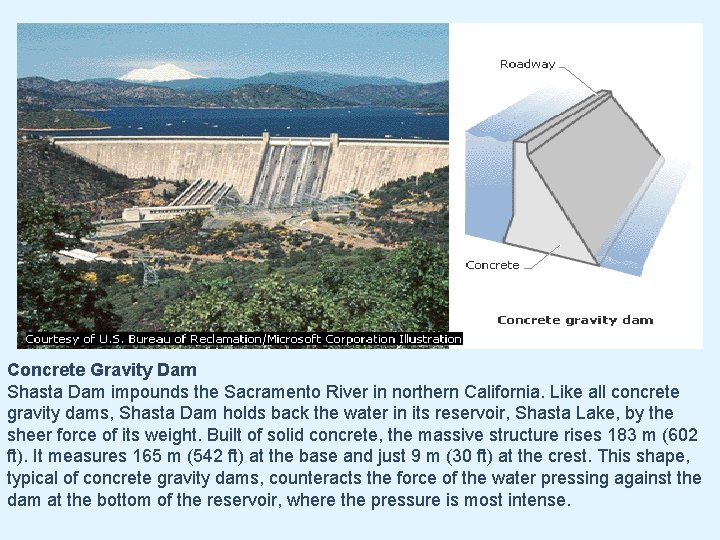 Roadway

Concrete

Concrete gravity dam

Courtesy of U.S. Bureau of Reclamation/Microsoft Corporation Illustration

Concrete Gravity Dam
Shasta Dam impounds the Sacramento River in northern California. Like all concrete gravity dams, Shasta Dam holds back the water in its reservoir, Shasta Lake, by the sheer force of its weight. Built of solid concrete, the massive structure rises 183 m (602 ft). It measures 165 m (542 ft) at the base and just 9 m (30 ft) at the crest. This shape, typical of concrete gravity dams, counteracts the force of the water pressing against the dam at the bottom of the reservoir, where the pressure is most intense.